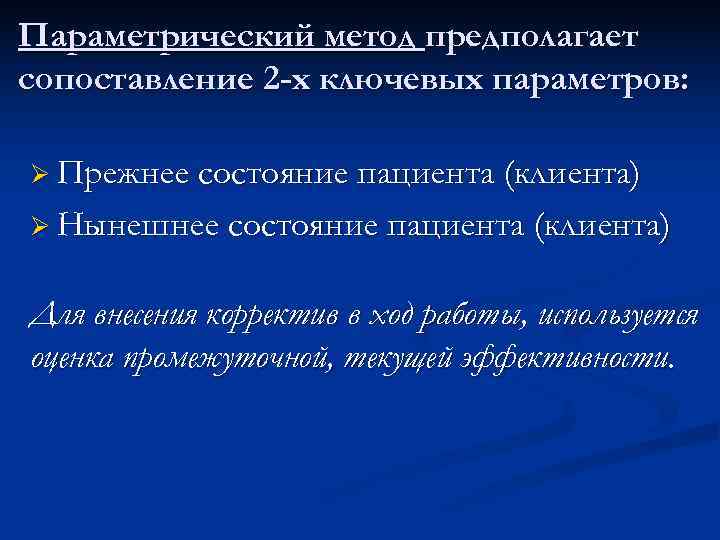 Параметрический метод предполагает сопоставление 2-х ключевых параметров:

➢ Прежнее состояние пациента (клиента)
➢ Нынешнее состояние пациента (клиента)

Для внесения корректив в ход работы, используется оценка промежуточной, текущей эффективности.